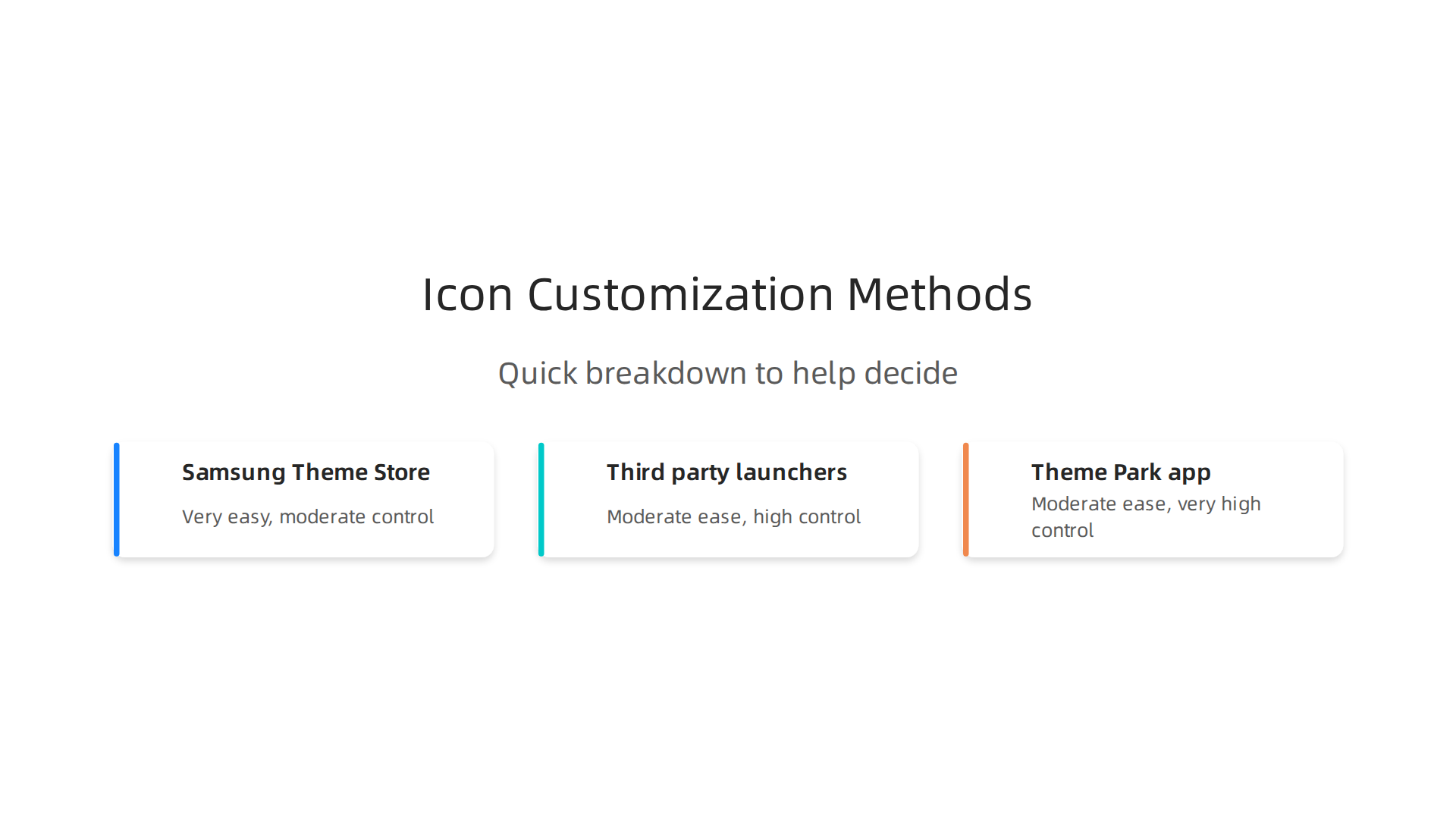 Icon Customization Methods

Quick breakdown to help decide

Samsung Theme Store

Very easy, moderate control

Third party launchers

Moderate ease, high control

Theme Park app

Moderate ease, very high control